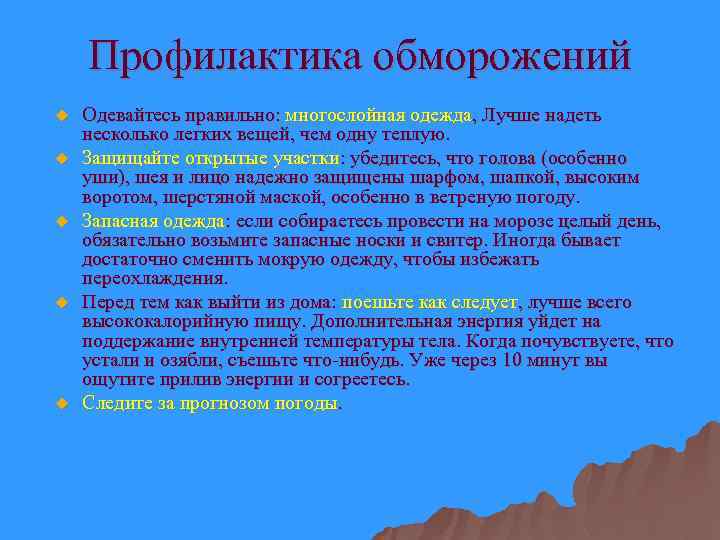 Профилактика обморожений

Одевайтесь правильно: многослойная одежда, Лучше надеть несколько легких вещей, чем одну теплую.

Защищайте открытые участки: убедитесь, что голова (особенно уши), шея и лицо надежно защищены шарфом, шапкой, высоким воротом, шерстяной маской, особенно в ветреную погоду.

Запасная одежда: если собираетесь провести на морозе целый день, обязательно возьмите запасные носки и свитер. Иногда бывает достаточно сменить мокрую одежду, чтобы избежать переохлаждения.

Перед тем как выйти из дома: поешьте как следует, лучше всего высококалорийную пищу. Дополнительная энергия уйдет на поддержание внутренней температуры тела. Когда почувствуете, что устали и озябли, съешьте что-нибудь. Уже через 10 минут вы ощутите прилив энергии и согреетесь.

Следите за прогнозом погоды.